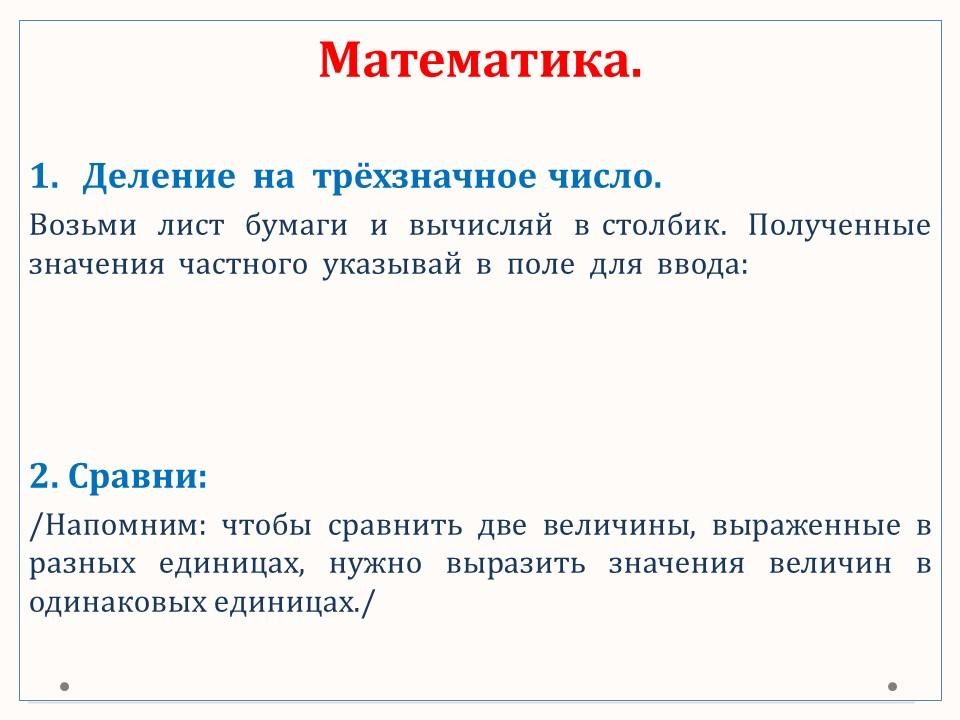 Математика.

1. Деление на трёхзначное число.

Возьми лист бумаги и вычисляй в столбик. Полученные значения частного указывай в поле для ввода:

2. Сравни:

/Напомним: чтобы сравнить две величины, выраженные в разных единицах, нужно выразить значения величин в одинаковых единицах./